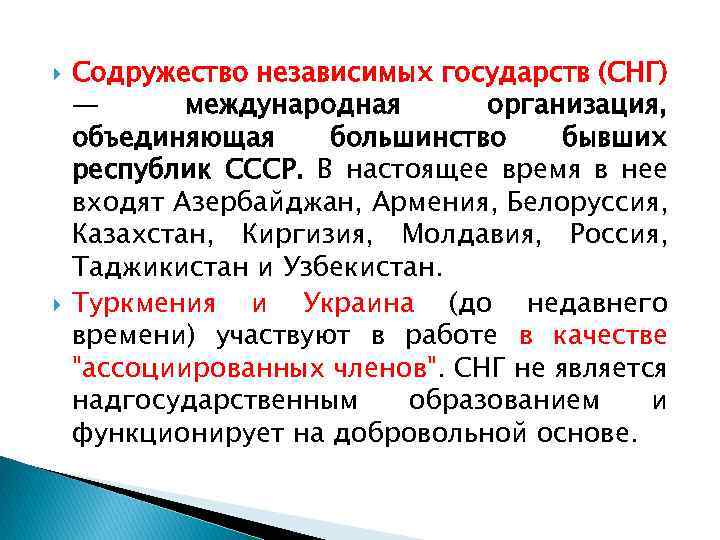 Содружество независимых государств (СНГ) — международная организация, объединяющая большинство бывших республик СССР. В настоящее время в нее входят Азербайджан, Армения, Белоруссия, Казахстан, Киргизия, Молдавия, Россия, Таджикистан и Узбекистан.

Туркмения и Украина (до недавнего времени) участвуют в работе в качестве "ассоциированных членов". СНГ не является надгосударственным образованием и функционирует на добровольной основе.